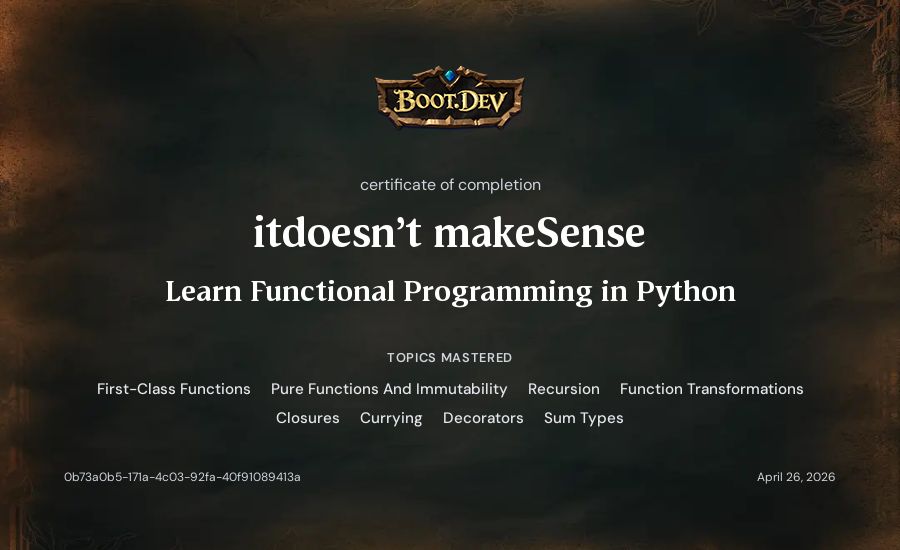 BOOT.DEV

certificate of completion

itdoesn't makeSense

Learn Functional Programming in Python

TOPICS MASTERED

First-Class Functions Pure Functions And Immutability Recursion Function Transformations

Closures Currying Decorators Sum Types

0b73a0b5-171a-4c03-92fa-40f91089413a

April 26, 2026